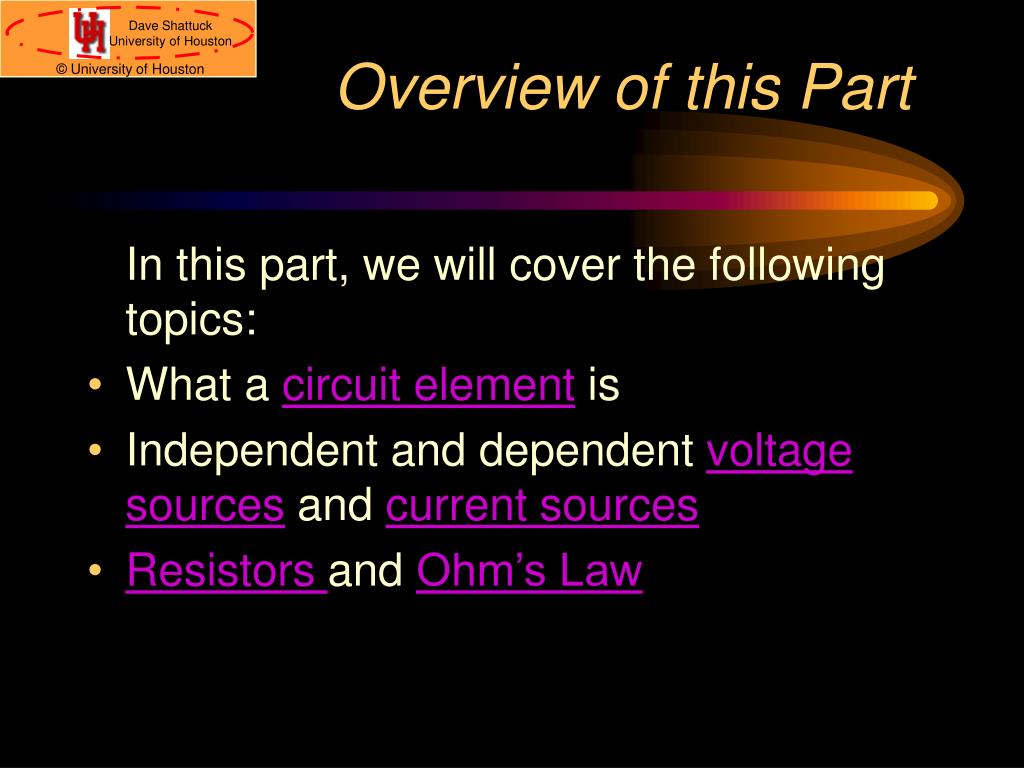 Dave Shattuck
University of Houston
© University of Houston

Overview of this Part

In this part, we will cover the following topics:

• What a circuit element is
• Independent and dependent voltage sources and current sources
• Resistors and Ohm's Law